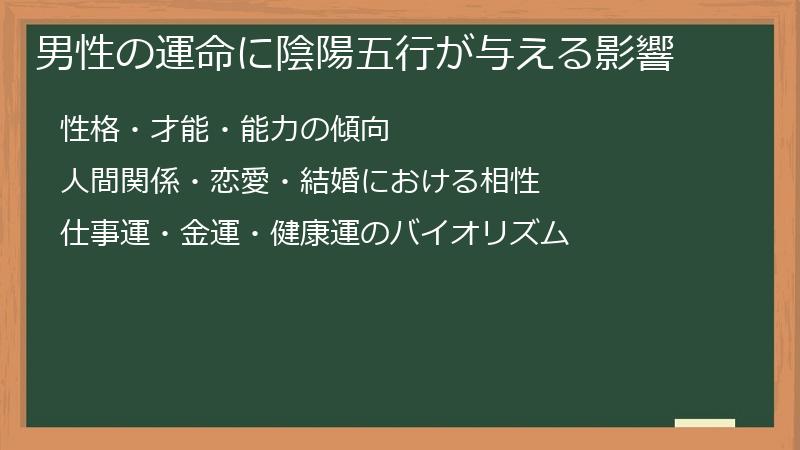 男性の運命に陰陽五行が与える影響

性格・才能・能力の傾向

人間関係・恋愛・結婚における相性

仕事運・金運・健康運のバイオリズム